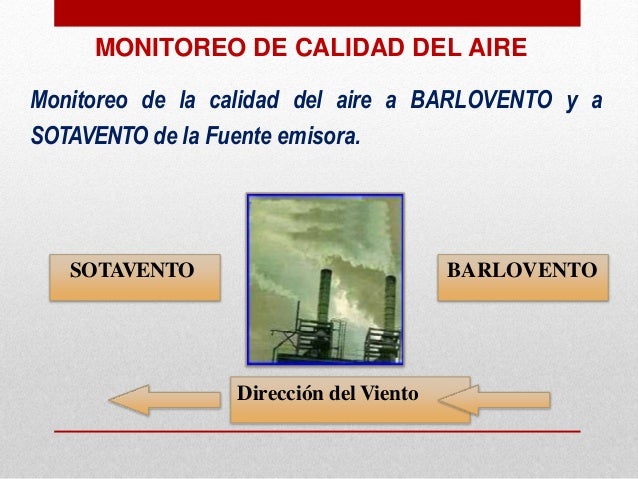 MONITOREO DE CALIDAD DEL AIRE

Monitoreo de la calidad del aire a BARLOVENTO y a SOTAVENTO de la Fuente emisora.

SOTAVENTO

BARLOVENTO

Dirección del Viento